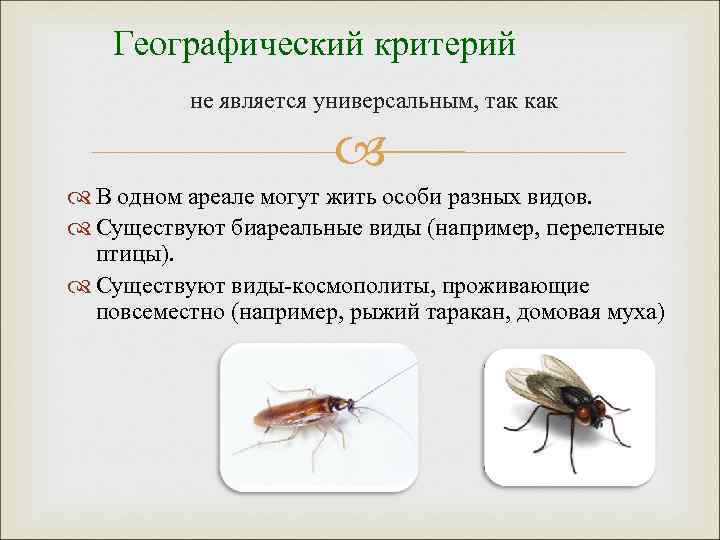 Географический критерий

не является универсальным, так как

В одном ареале могут жить особи разных видов.

Существуют биареальные виды (например, перелетные птицы).

Существуют виды-космополиты, проживающие повсеместно (например, рыжий таракан, домовая муха)